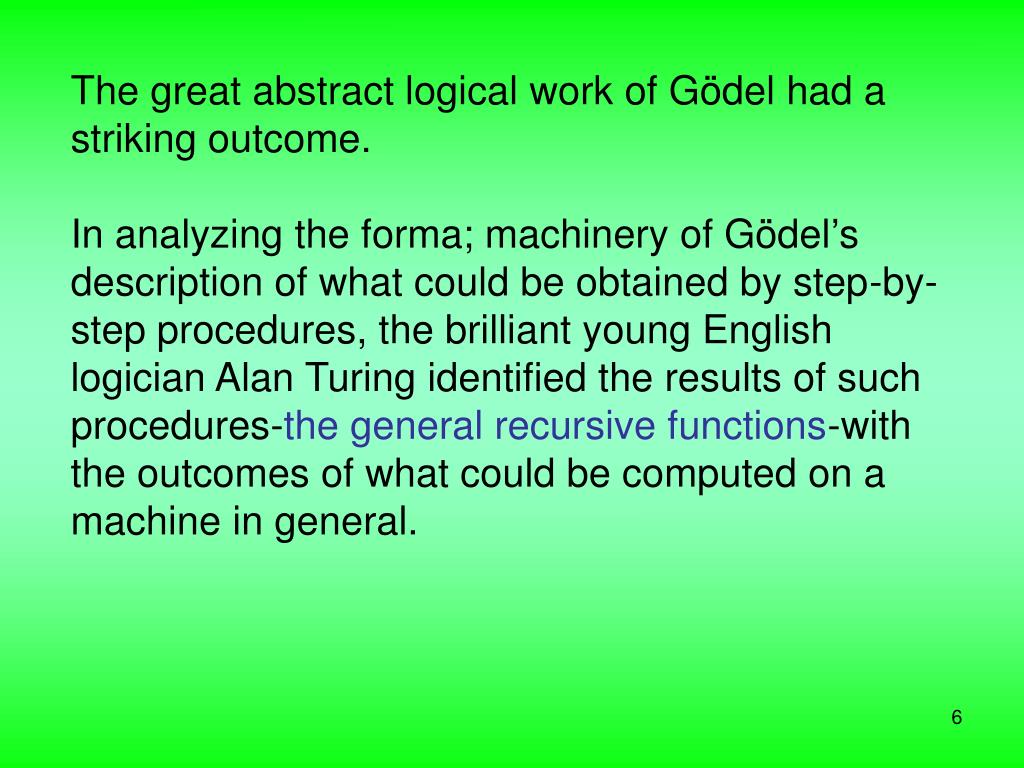 The great abstract logical work of Gödel had a striking outcome.

In analyzing the forma; machinery of Gödel’s description of what could be obtained by step-by-step procedures, the brilliant young English logician Alan Turing identified the results of such procedures-the general recursive functions-with the outcomes of what could be computed on a machine in general.

6